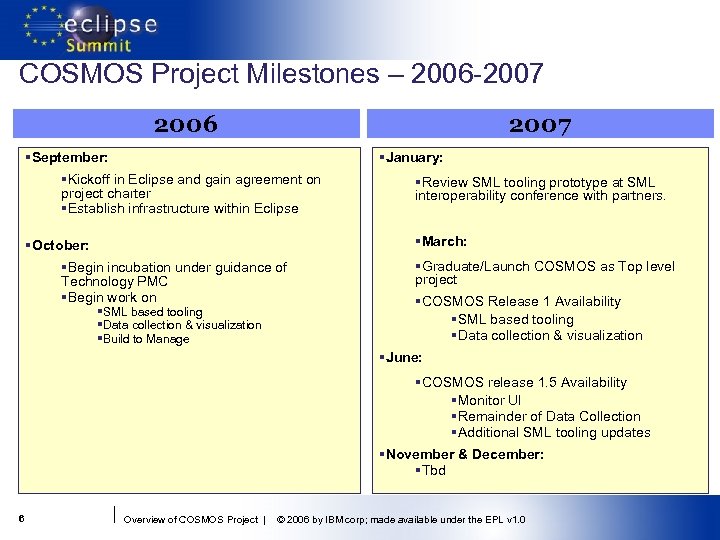 eclipse Summit

COSMOS Project Milestones – 2006-2007

2006

▪September:

▪Kickoff in Eclipse and gain agreement on project charter
▪Establish infrastructure within Eclipse

▪October:

▪Begin incubation under guidance of Technology PMC
▪Begin work on
▪SML based tooling
▪Data collection & visualization
▪Build to Manage

2007

▪January:

▪Review SML tooling prototype at SML interoperability conference with partners.

▪March:

▪Graduate/Launch COSMOS as Top level project
▪COSMOS Release 1 Availability
▪SML based tooling
▪Data collection & visualization

▪June:

▪COSMOS release 1.5 Availability
▪Monitor UI
▪Remainder of Data Collection
▪Additional SML tooling updates

▪November & December:
▪Tbd

6 | Overview of COSMOS Project | © 2006 by IBMcorp; made available under the EPL v1.0